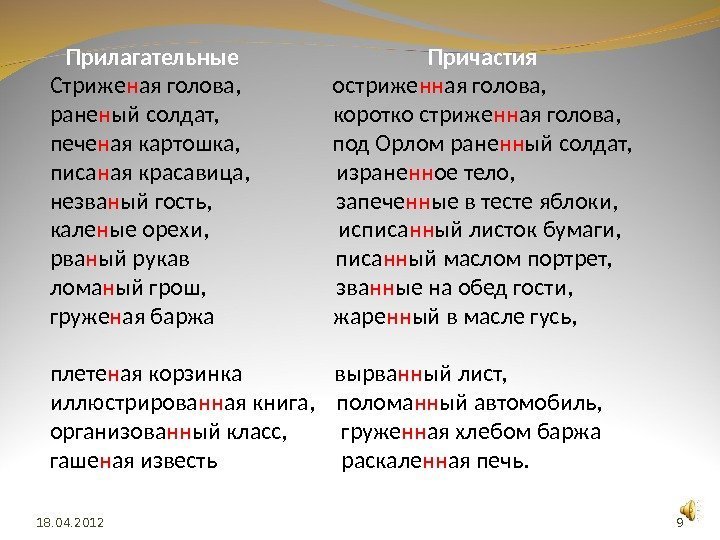 Прилагательные

Стриженая голова,
раненый солдат,
печеная картошка,
писаная красавица,
незваный гость,
каленые орехи,
рваный рукав
ломаный грош,
груженая баржа

плетеная корзинка
иллюстрированная книга,
организованный класс,
гашеная известь

Причастия

остриженная голова,
коротко стриженная голова,
под Орлом раненный солдат,
израненное тело,
запеченные в тесте яблоки,
исписанный листок бумаги,
писанный маслом портрет,
званные на обед гости,
жаренный в масле гусь,

вырванный лист,
поломанный автомобиль,
груженная хлебом баржа
раскаленная печь.

18.04.2012

9